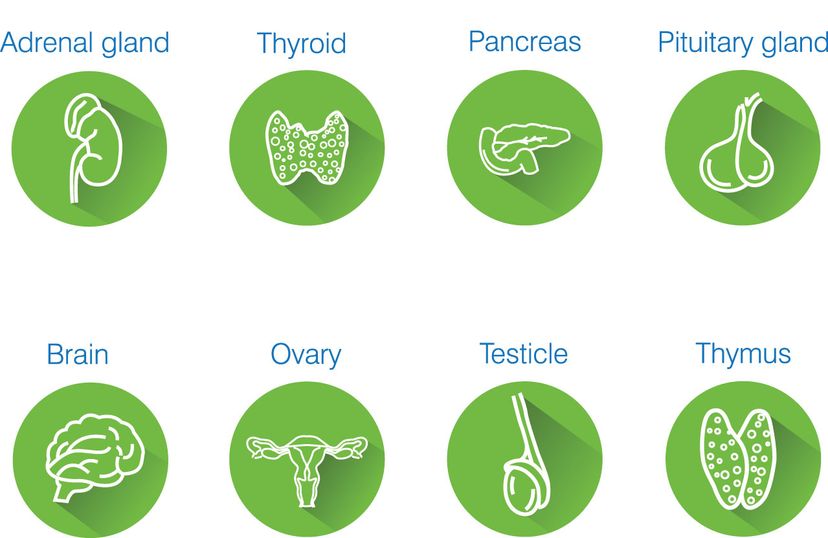 Adrenal gland
Thyroid
Pancreas
Pituitary gland

Brain
Ovary
Testicle
Thymus